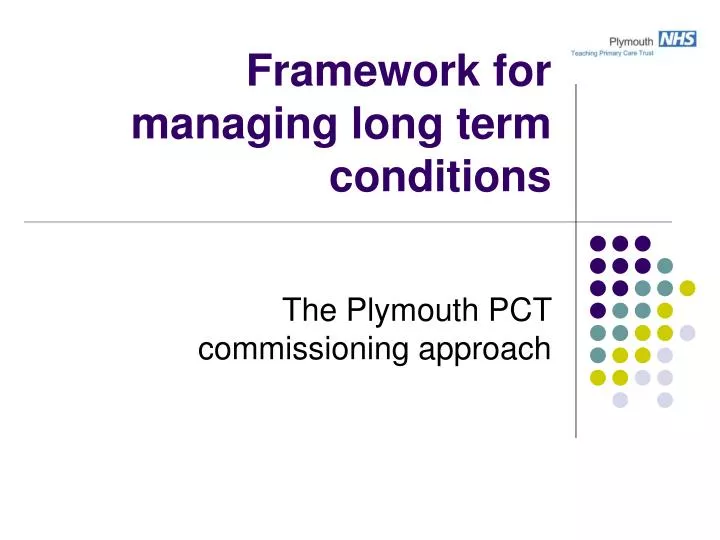 Plymouth NHS
Teaching Primary Care Trust

Framework for managing long term conditions

The Plymouth PCT commissioning approach